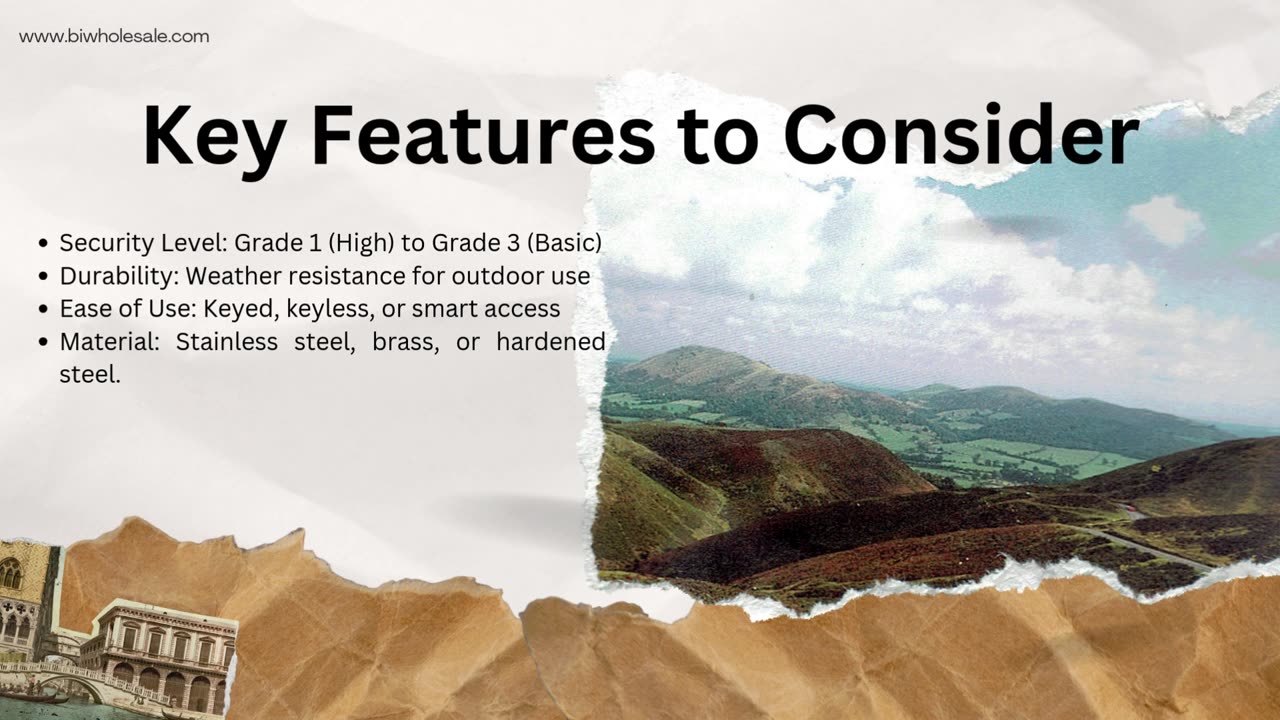 www.biwholesale.com

Key Features to Consider

- Security Level: Grade 1 (High) to Grade 3 (Basic)
- Durability: Weather resistance for outdoor use
- Ease of Use: Keyed, keyless, or smart access
- Material: Stainless steel, brass, or hardened steel.